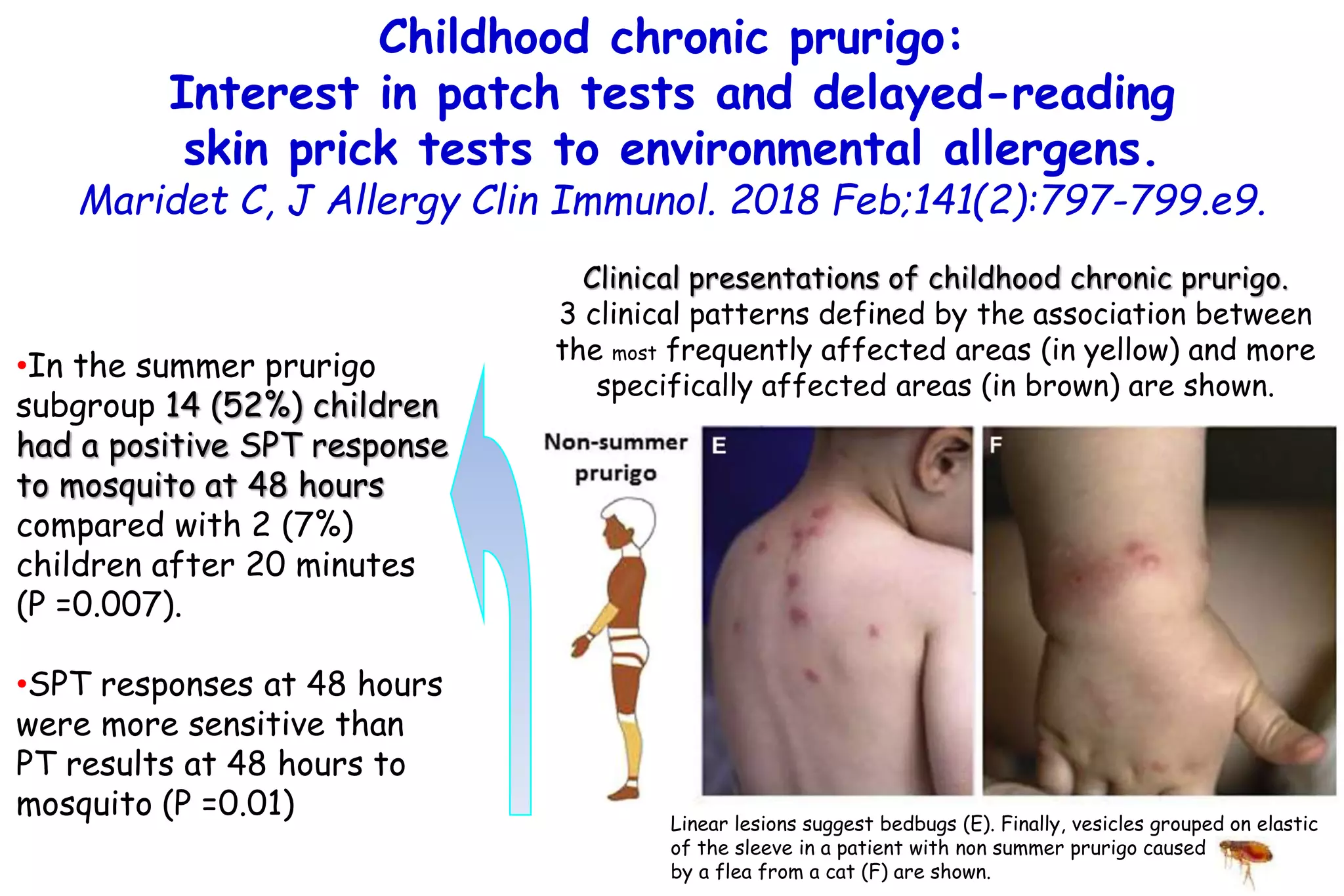 Childhood chronic prurigo:
Interest in patch tests and delayed-reading skin prick tests to environmental allergens.
Maridet C, J Allergy Clin Immunol. 2018 Feb;141(2):797-799.e9.

•In the summer prurigo subgroup 14 (52%) children had a positive SPT response to mosquito at 48 hours compared with 2 (7%) children after 20 minutes (P =0.007).

•SPT responses at 48 hours were more sensitive than PT results at 48 hours to mosquito (P =0.01)

Clinical presentations of childhood chronic prurigo. 3 clinical patterns defined by the association between the most frequently affected areas (in yellow) and more specifically affected areas (in brown) are shown.

Non-summer prurigo

E

F

Linear lesions suggest bedbugs (E). Finally, vesicles grouped on elastic of the sleeve in a patient with non summer prurigo caused by a flea from a cat (F) are shown.